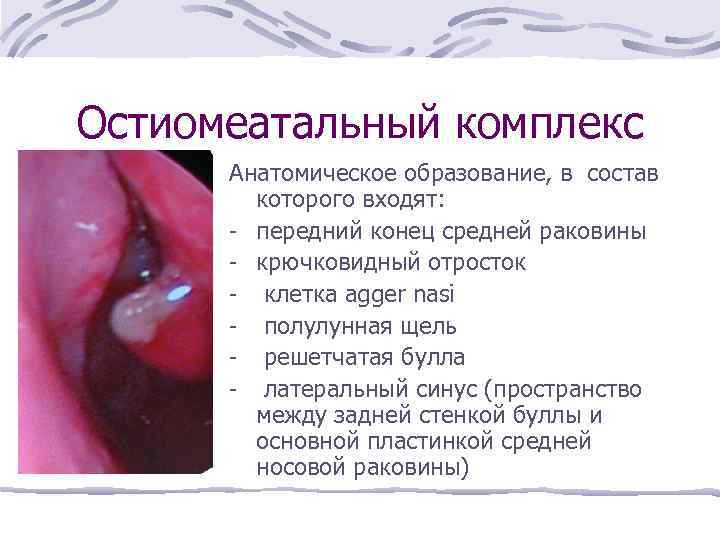 Остиомеатальный комплекс

Анатомическое образование, в состав которого входят:
- передний конец средней раковины
- крючковидный отросток
- клетка agger nasi
- полулунная щель
- решетчатая булла
- латеральный синус (пространство между задней стенкой буллы и основной пластинкой средней носовой раковины)